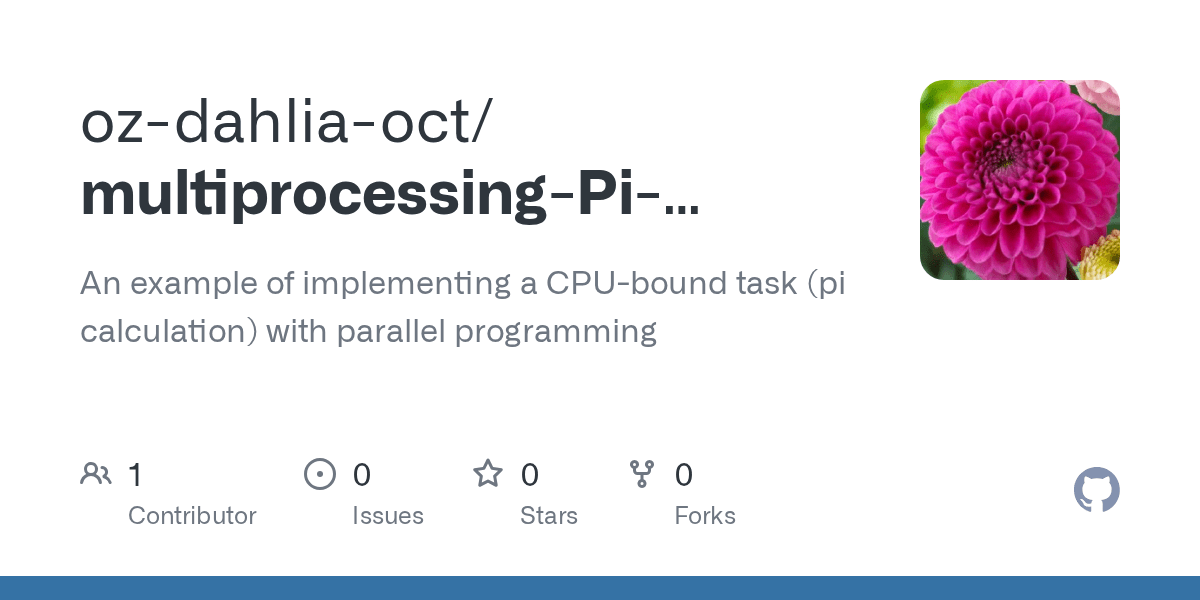 oz-dahlia-oct/
multiprocessing-Pi-...

An example of implementing a CPU-bound task (pi calculation) with parallel programming

1
Contributor

0
Issues

0
Stars

0
Forks